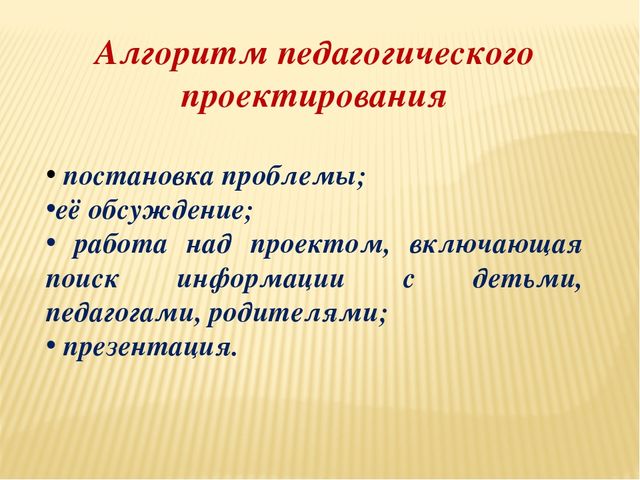 Алгоритм педагогического проектирования

• постановка проблемы;
•её обсуждение;
• работа над проектом, включающая поиск информации с детьми, педагогами, родителями;
• презентация.